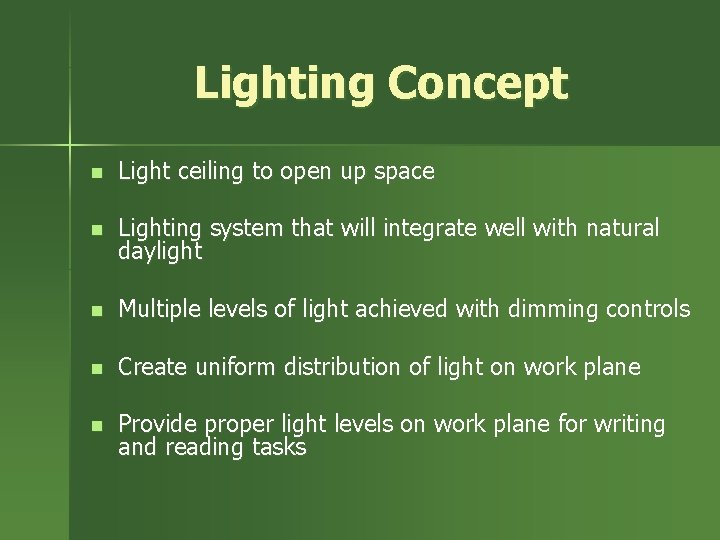 Lighting Concept

- Light ceiling to open up space
- Lighting system that will integrate well with natural daylight
- Multiple levels of light achieved with dimming controls
- Create uniform distribution of light on work plane
- Provide proper light levels on work plane for writing and reading tasks